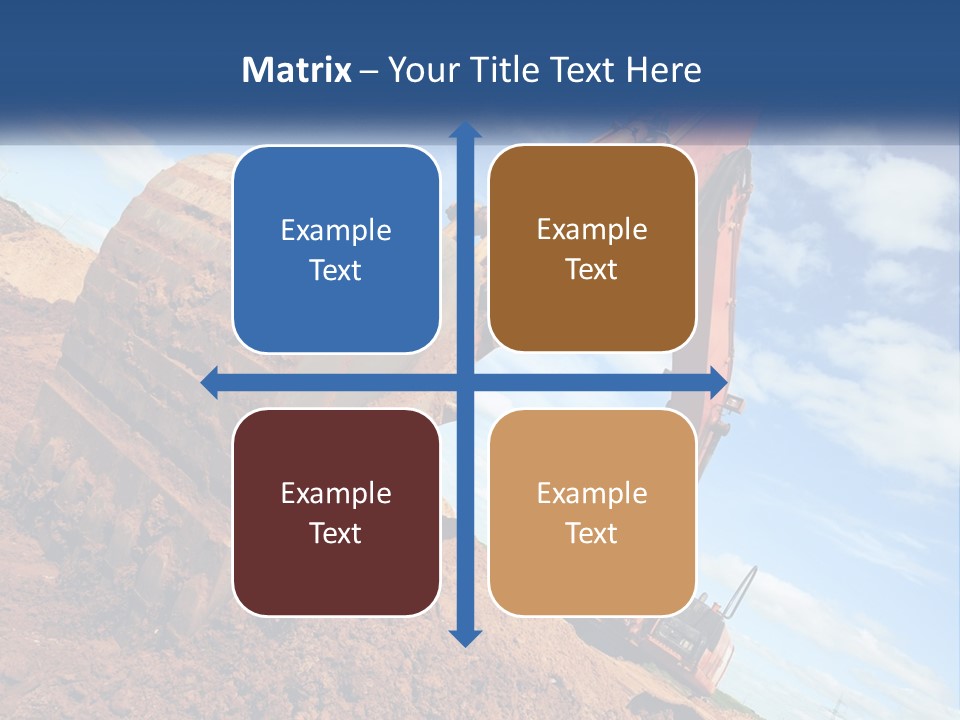 Matrix – Your Title Text Here

Example Text

Example Text

Example Text

Example Text